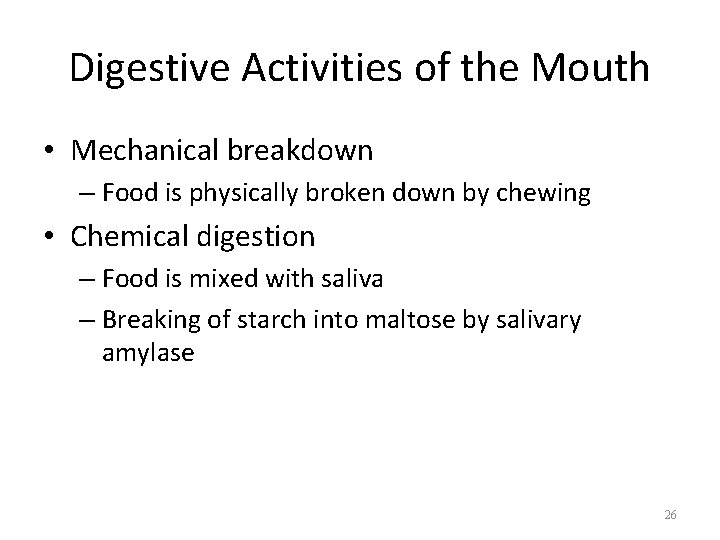 Digestive Activities of the Mouth

• Mechanical breakdown
  – Food is physically broken down by chewing
• Chemical digestion
  – Food is mixed with saliva
  – Breaking of starch into maltose by salivary amylase

26